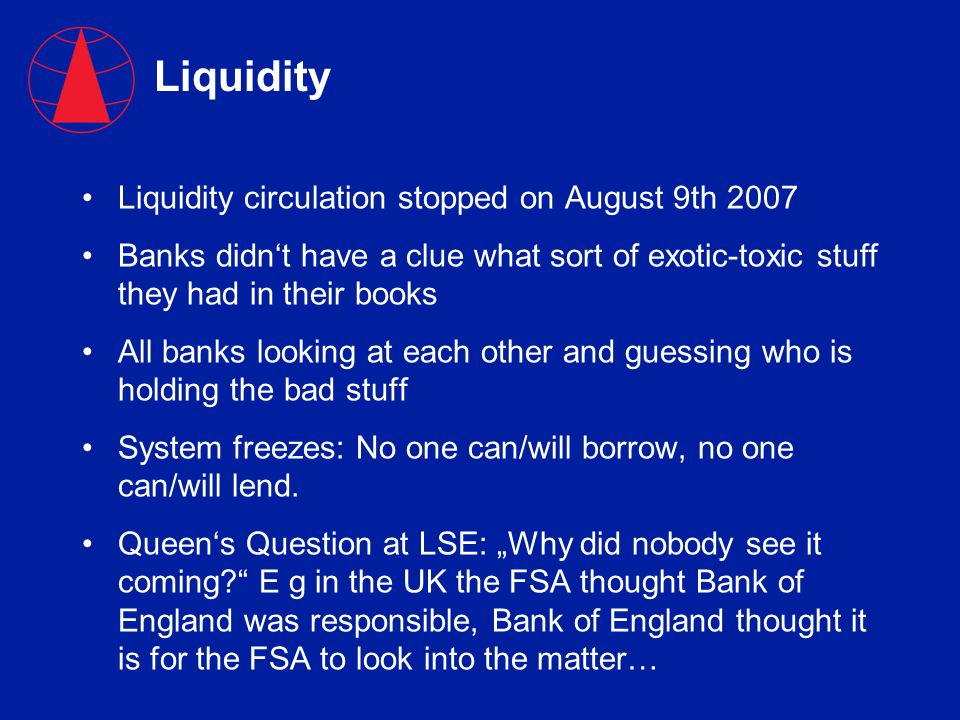 Liquidity

• Liquidity circulation stopped on August 9th 2007

• Banks didn‘t have a clue what sort of exotic-toxic stuff they had in their books

• All banks looking at each other and guessing who is holding the bad stuff

• System freezes: No one can/will borrow, no one can/will lend.

• Queen‘s Question at LSE: „Why did nobody see it coming?“ E g in the UK the FSA thought Bank of England was responsible, Bank of England thought it is for the FSA to look into the matter…